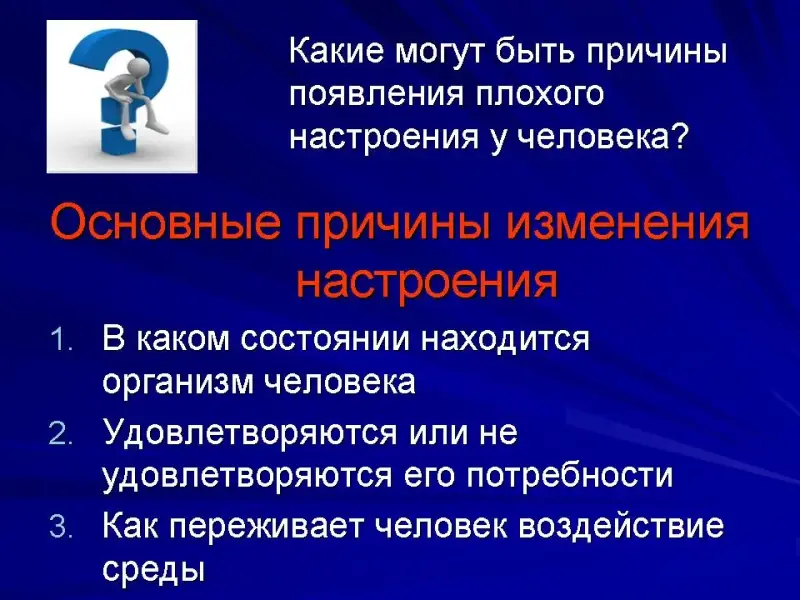 Какие могут быть причины появления плохого настроения у человека?

Основные причины изменения настроения

1. В каком состоянии находится организм человека
2. Удовлетворяются или не удовлетворяются его потребности
3. Как переживает человек воздействие среды